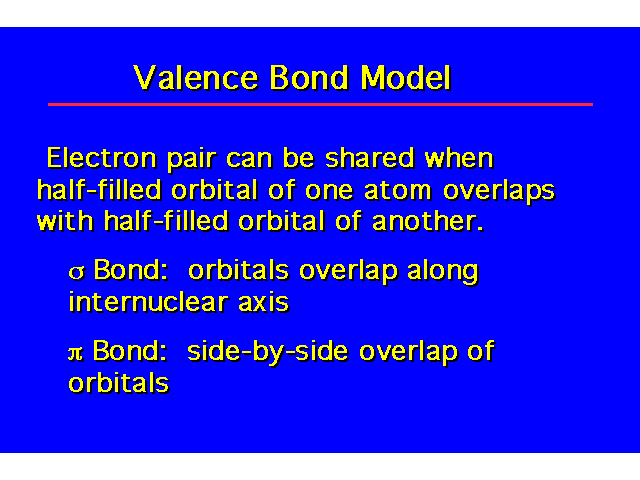 Valence Bond Model

Electron pair can be shared when half-filled orbital of one atom overlaps with half-filled orbital of another.

$\sigma$ Bond: orbitals overlap along internuclear axis

$\pi$ Bond: side-by-side overlap of orbitals